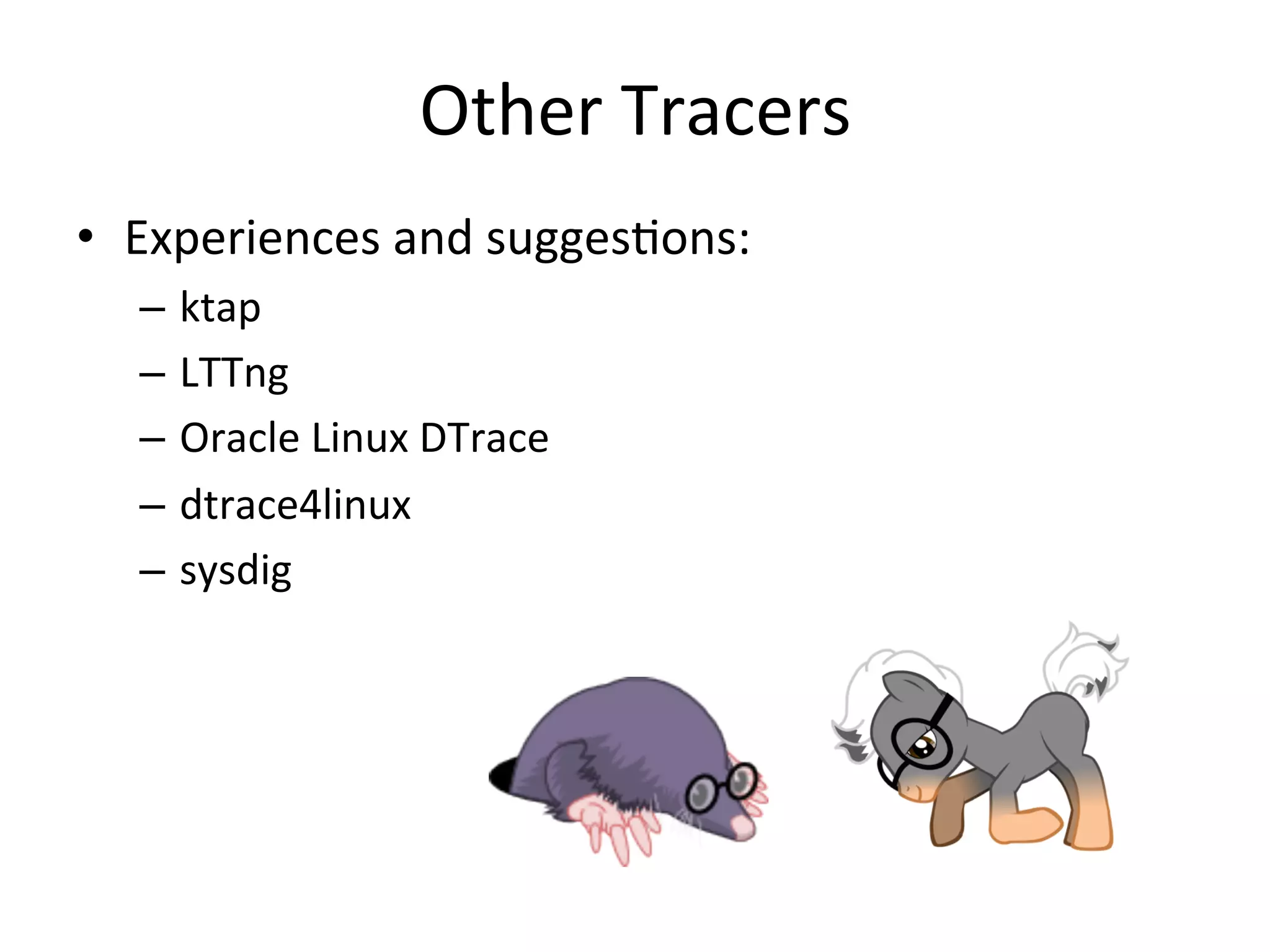 Other Tracers

• Experiences and suggestions:
– ktap
– LTTng
– Oracle Linux DTrace
– dtrace4linux
– sysdig